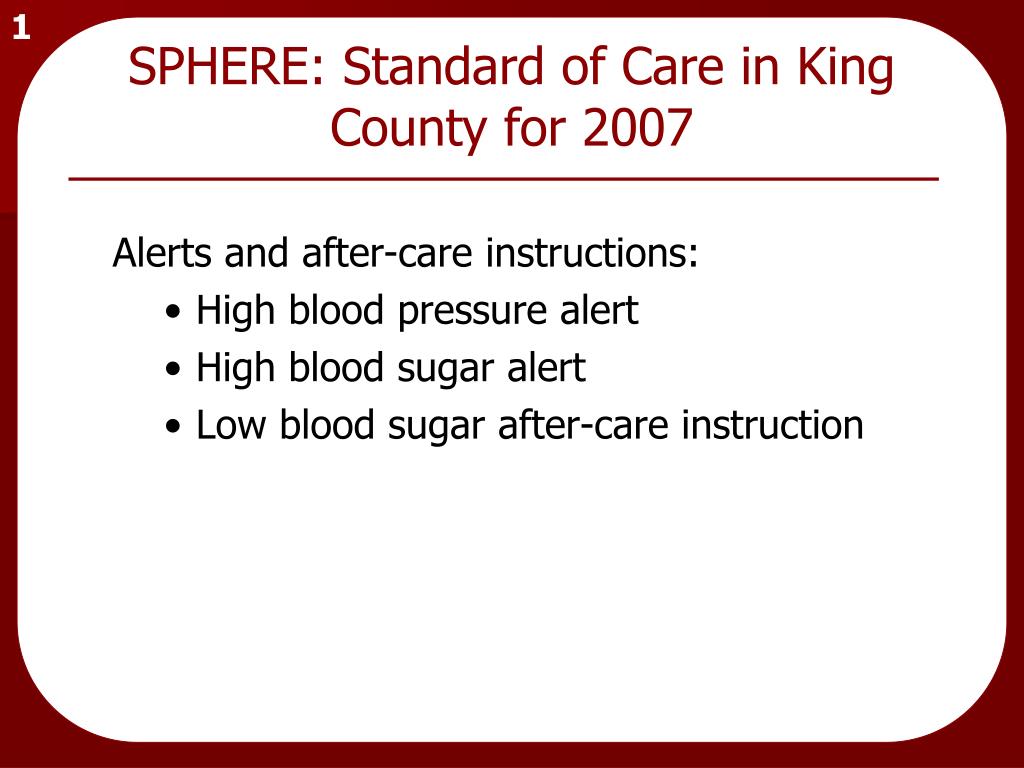 1

SPHERE: Standard of Care in King County for 2007

Alerts and after-care instructions:
• High blood pressure alert
• High blood sugar alert
• Low blood sugar after-care instruction